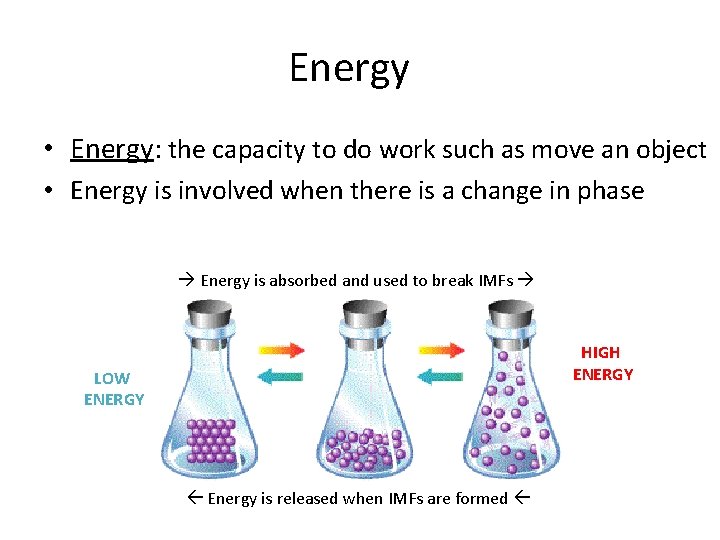 Energy

• Energy: the capacity to do work such as move an object
• Energy is involved when there is a change in phase

→ Energy is absorbed and used to break IMFs →

LOW ENERGY

HIGH ENERGY

← Energy is released when IMFs are formed ←